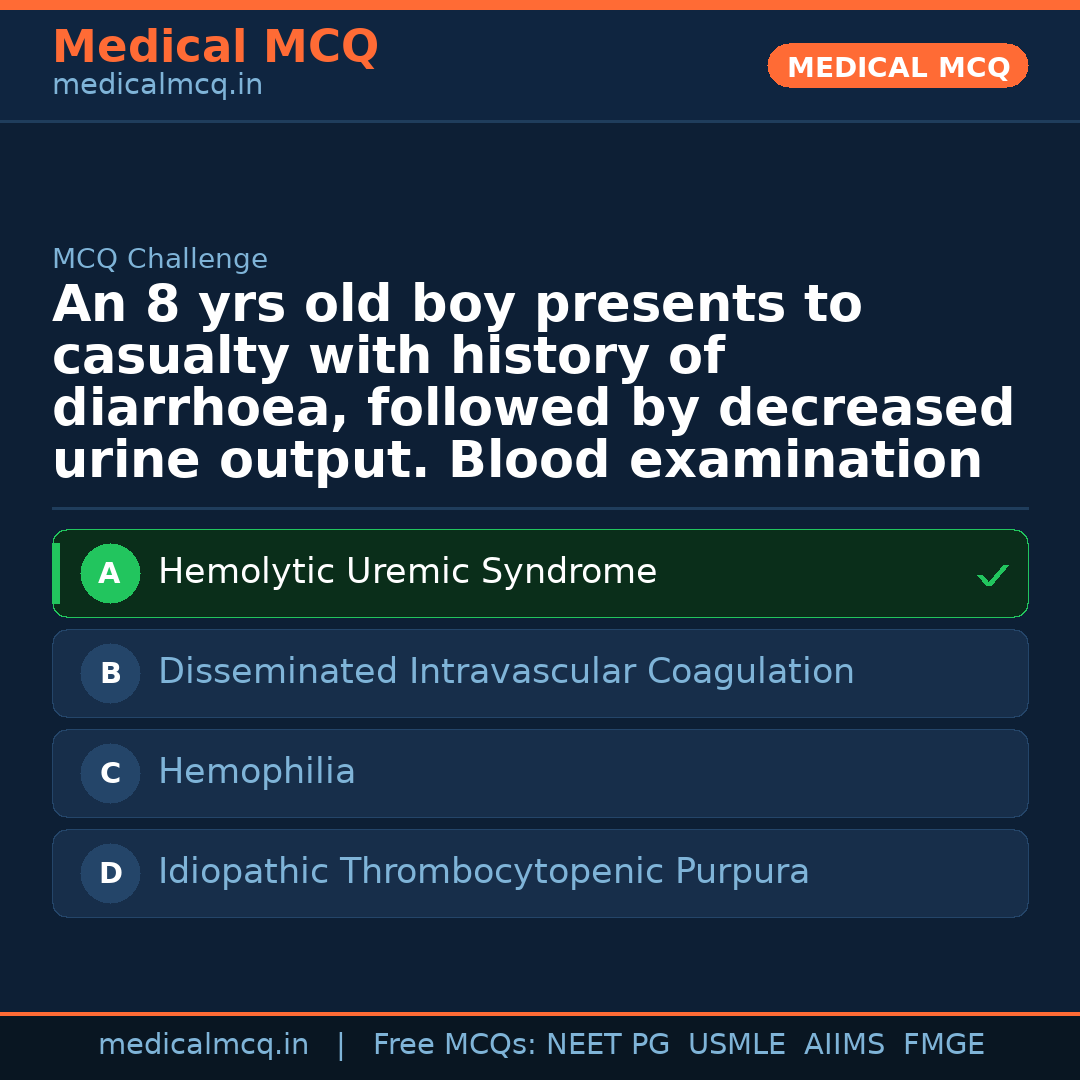 Medical MCQ
medicalmcq.in

MEDICAL MCQ

MCQ Challenge

An 8 yrs old boy presents to casualty with history of diarrhoea, followed by decreased urine output. Blood examination

A Hemolytic Uremic Syndrome ✓

B Disseminated Intravascular Coagulation

C Hemophilia

D Idiopathic Thrombocytopenic Purpura

medicalmcq.in | Free MCQs: NEET PG USMLE AIIMS FMGE